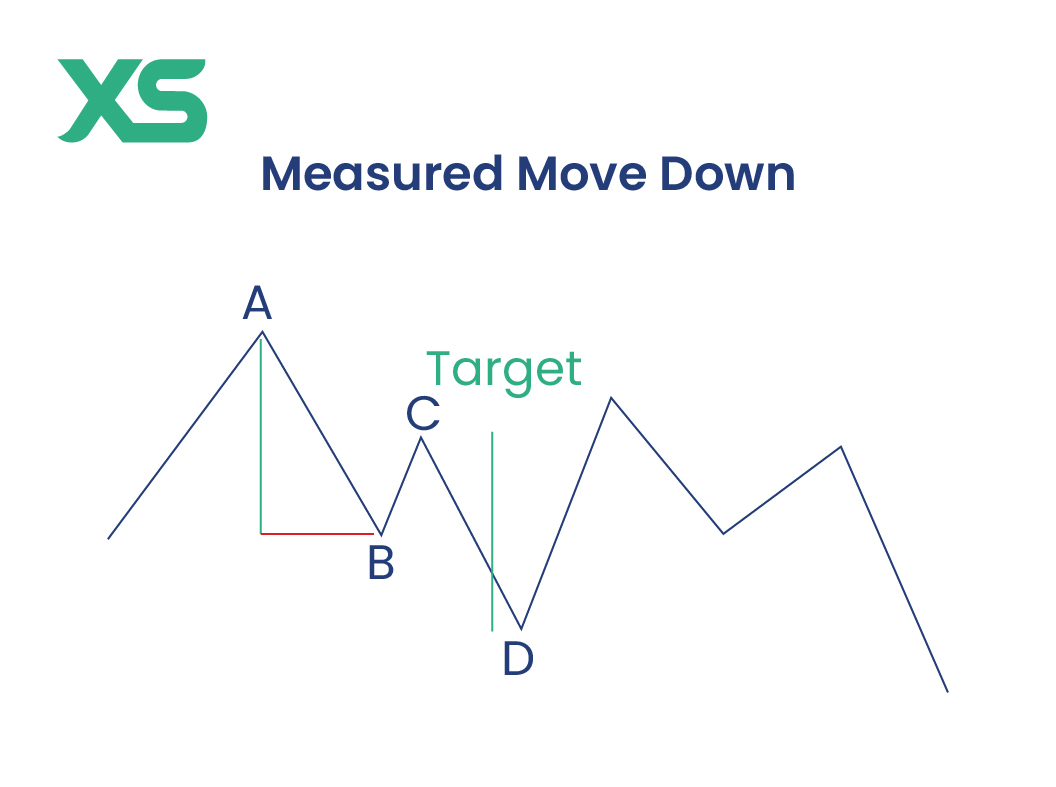 XS

Measured Move Down

A

Target

C

B

D